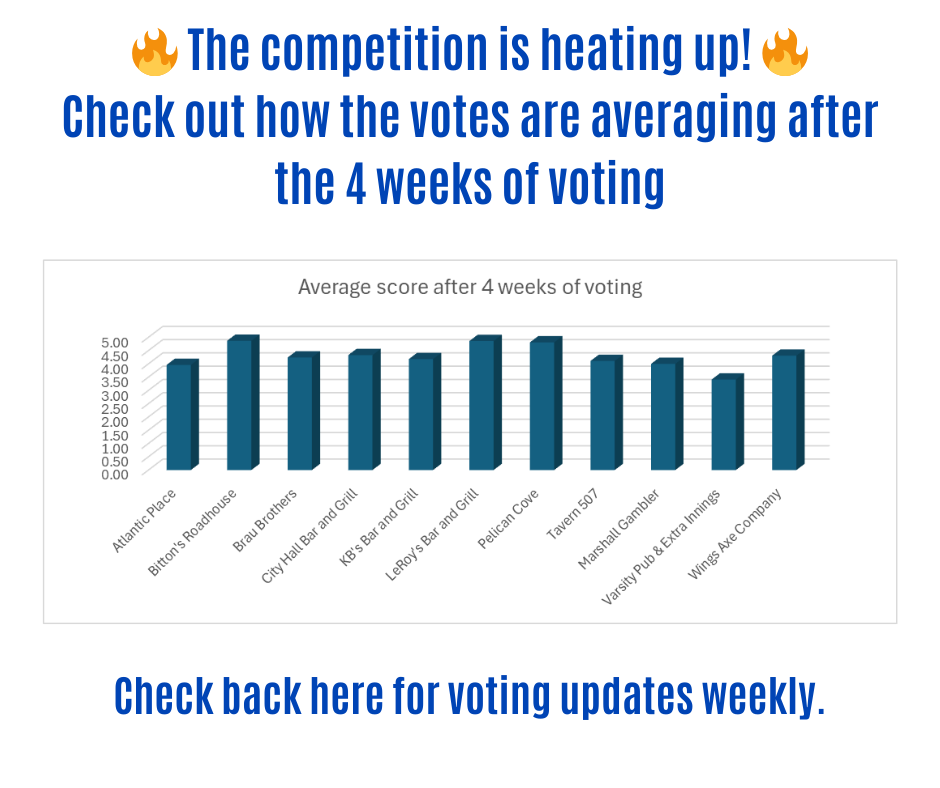 🔥 The competition is heating up! 🔥
Check out how the votes are averaging after the 4 weeks of voting

Average score after 4 weeks of voting

5.00
4.50
4.00
3.50
3.00
2.50
2.00
1.50
1.00
0.50
0.00

Atlantic Place
Bitton's Roadhouse
Brau Brothers
City Hall Bar and Grill
KB's Bar and Grill
LeRoy's Bar and Grill
Pelican Cove
Tavern 507
Marshall Gambler
Varsity Pub & Extra Innings
Wings Axe Company

Check back here for voting updates weekly.